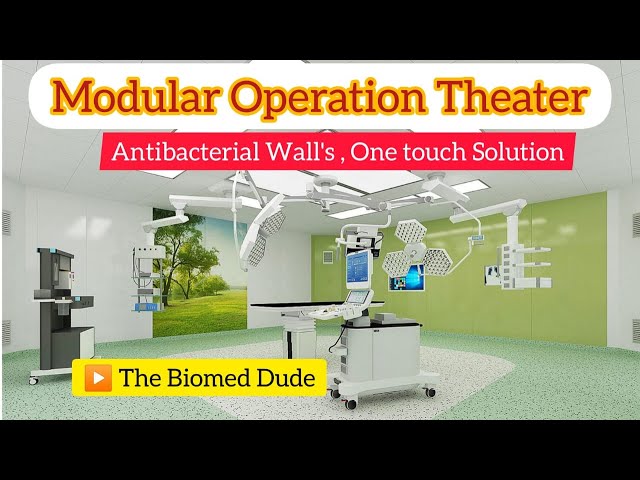 Modular Operation Theater

Antibacterial Wall's , One touch Solution

The Biomed Dude